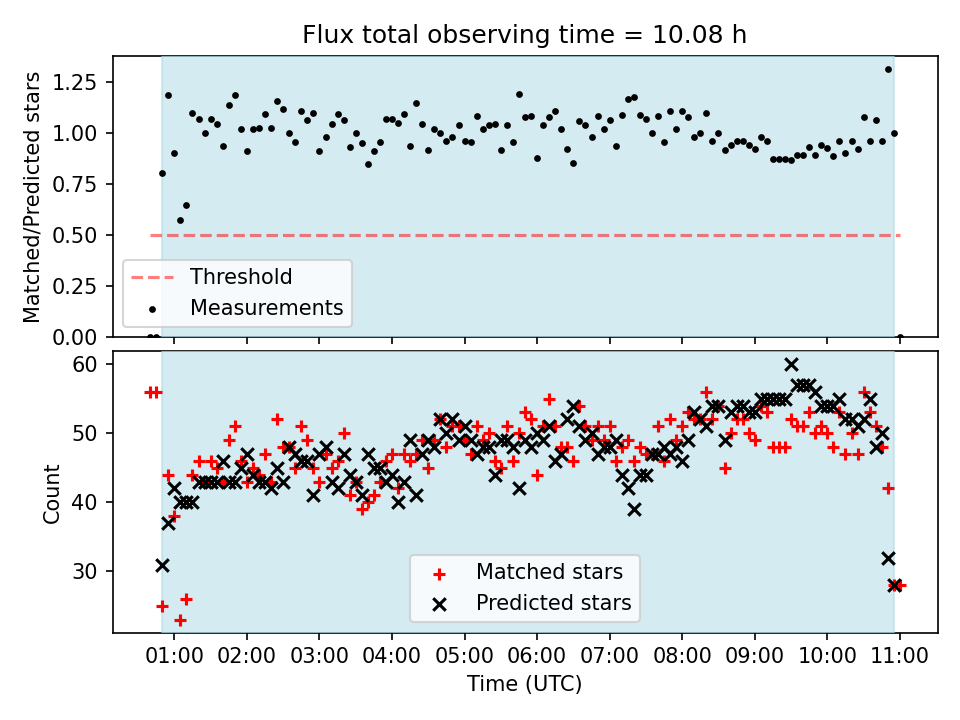 Flux total observing time = 10.08 h

Matched/Predicted stars

1.25
1.00
0.75
0.50
0.25
0.00

Threshold
Measurements

Count

60
50
40
30

Matched stars
Predicted stars

01:00 02:00 03:00 04:00 05:00 06:00 07:00 08:00 09:00 10:00 11:00

Time (UTC)